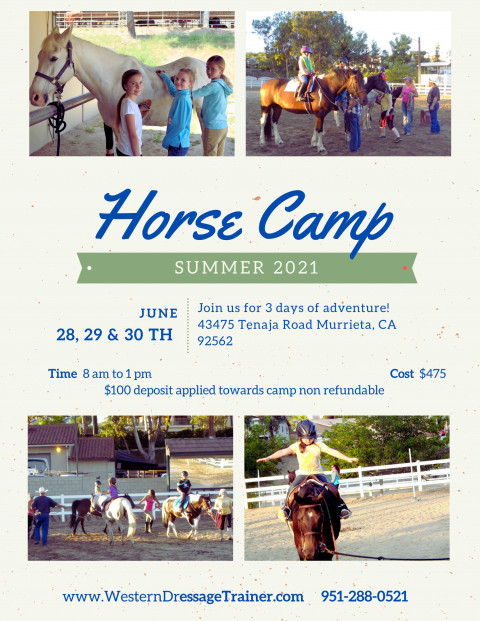 Horse Camp

SUMMER 2021

JUNE
28, 29 & 30 TH

Join us for 3 days of adventure!
43475 Tenaja Road Murrieta, CA 92562

Time 8 am to 1 pm

Cost $475

$100 deposit applied towards camp non refundable

www.WesternDressageTrainer.com 951-288-0521